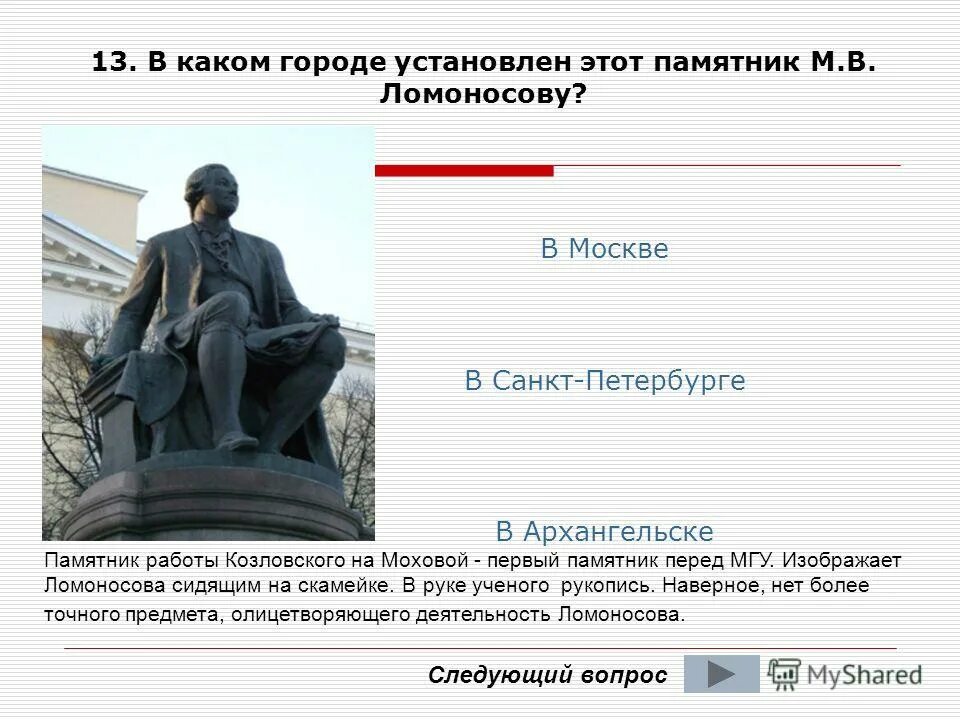 13. В каком городе установлен этот памятник М.В. Ломоносову?

В Москве

В Санкт-Петербурге

В Архангельске

Памятник работы Козловского на Моховой - первый памятник перед МГУ. Изображает Ломоносова сидящим на скамейке. В руке ученого рукопись. Наверное, нет более точного предмета, олицетворяющего деятельность Ломоносова.

Следующий вопрос

MyShared